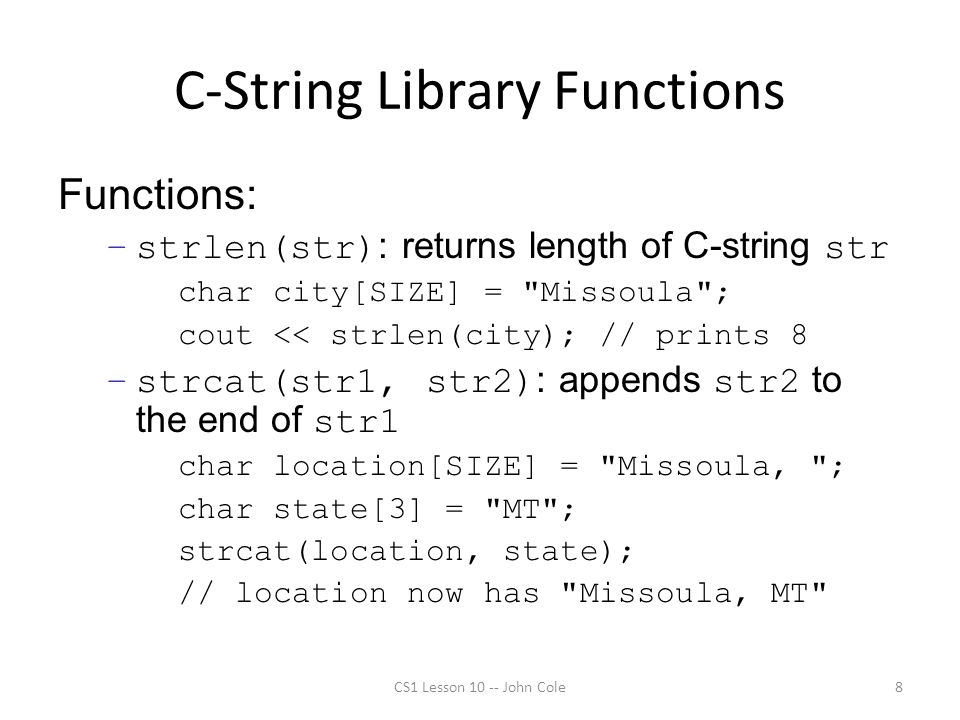 C-String Library Functions

Functions:

– strlen(str): returns length of C-string str

char city[SIZE] = "Missoula";

cout << strlen(city); // prints 8

– strcat(str1, str2): appends str2 to the end of str1

char location[SIZE] = "Missoula, ";

char state[3] = "MT";

strcat(location, state);

// location now has "Missoula, MT"

CS1 Lesson 10 -- John Cole

8